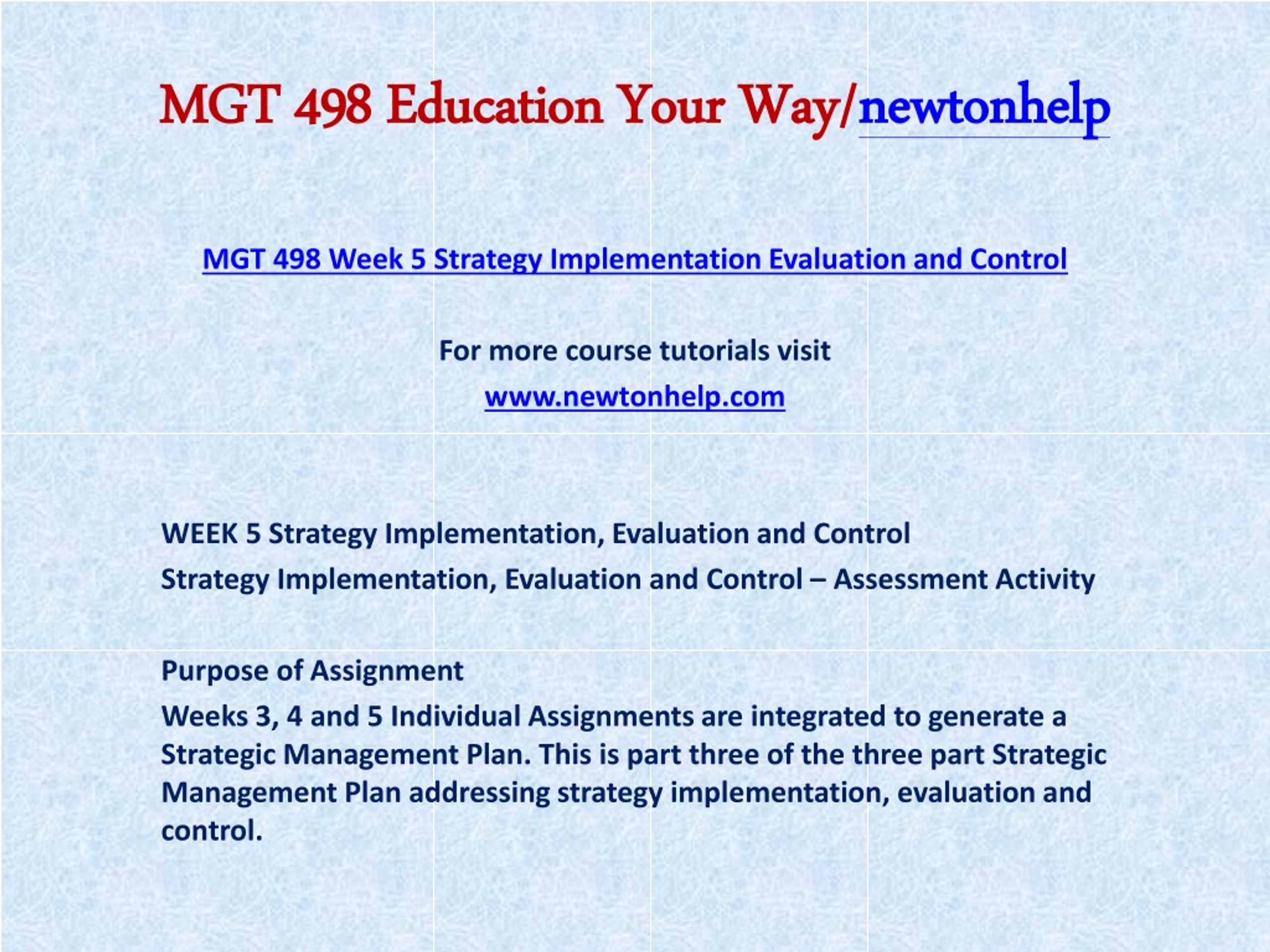 MGT 498 Education Your Way/newtonhelp

MGT 498 Week 5 Strategy Implementation Evaluation and Control

For more course tutorials visit
www.newtonhelp.com

WEEK 5 Strategy Implementation, Evaluation and Control
Strategy Implementation, Evaluation and Control – Assessment Activity

Purpose of Assignment
Weeks 3, 4 and 5 Individual Assignments are integrated to generate a Strategic Management Plan. This is part three of the three part Strategic Management Plan addressing strategy implementation, evaluation and control.